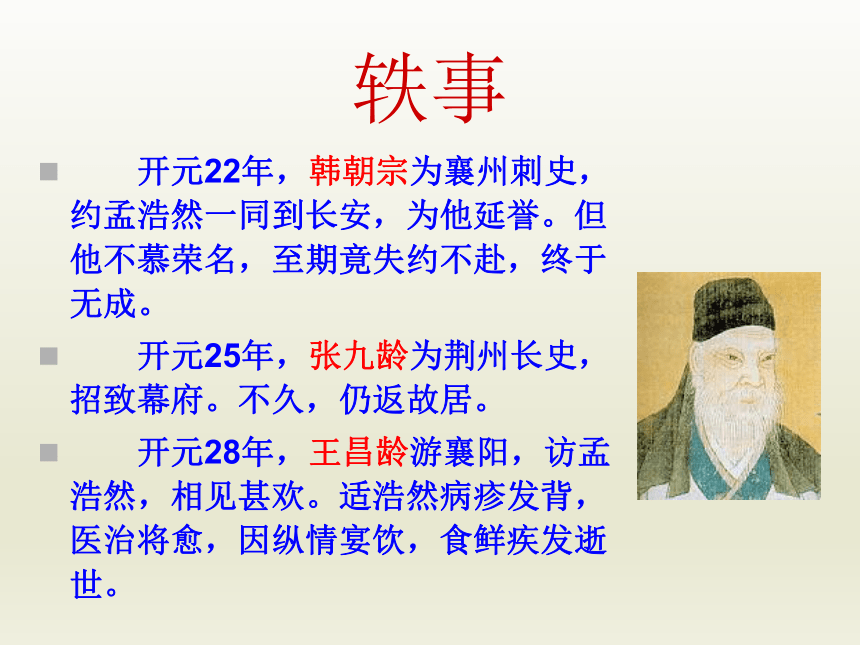 轶事

开元22年，韩朝宗为襄州刺史，约孟浩然一同到长安，为他延誉。但他不慕荣名，至期竟失约不赴，终于无成。

开元25年，张九龄为荆州长史，招致幕府。不久，仍返故居。

开元28年，王昌龄游襄阳，访孟浩然，相见甚欢。适浩然病疹发背，医治将愈，因纵情宴饮，食鲜疾发逝世。